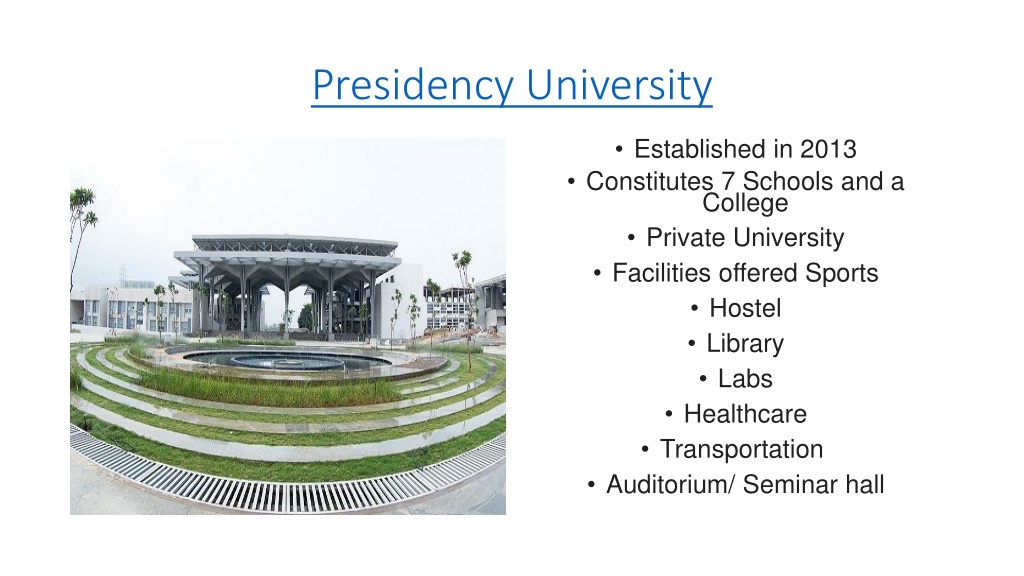 Presidency University

• Established in 2013
• Constitutes 7 Schools and a College
• Private University
• Facilities offered Sports
• Hostel
• Library
• Labs
• Healthcare
• Transportation
• Auditorium/ Seminar hall